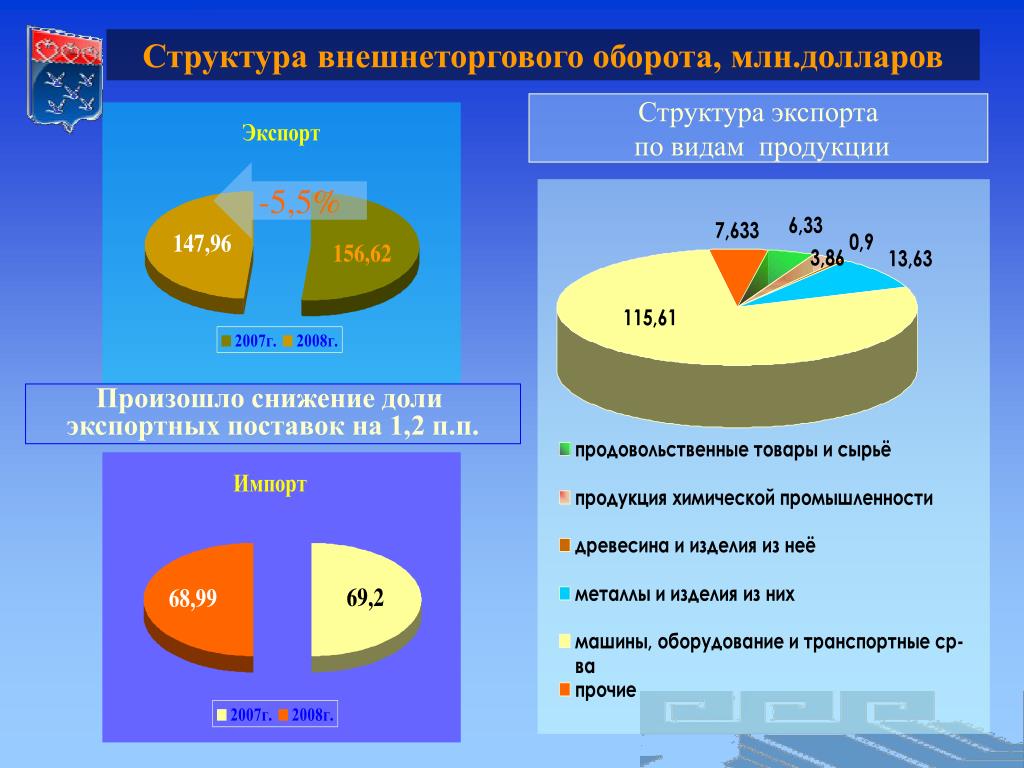 Структура внешнеторгового оборота, млн.долларов

Экспорт

-5,5%

147,96

156,62

2007г. 2008г.

Произошло снижение доли экспортных поставок на 1,2 п.п.

Импорт

68,99

69,2

2007г. 2008г.

Структура экспорта по видам продукции

7,633

6,33

3,86

0,9

13,63

115,61

продовольственные товары и сырьё

продукция химической промышленности

древесина и изделия из неё

металлы и изделия из них

машины, оборудование и транспортные ср-ва

прочие